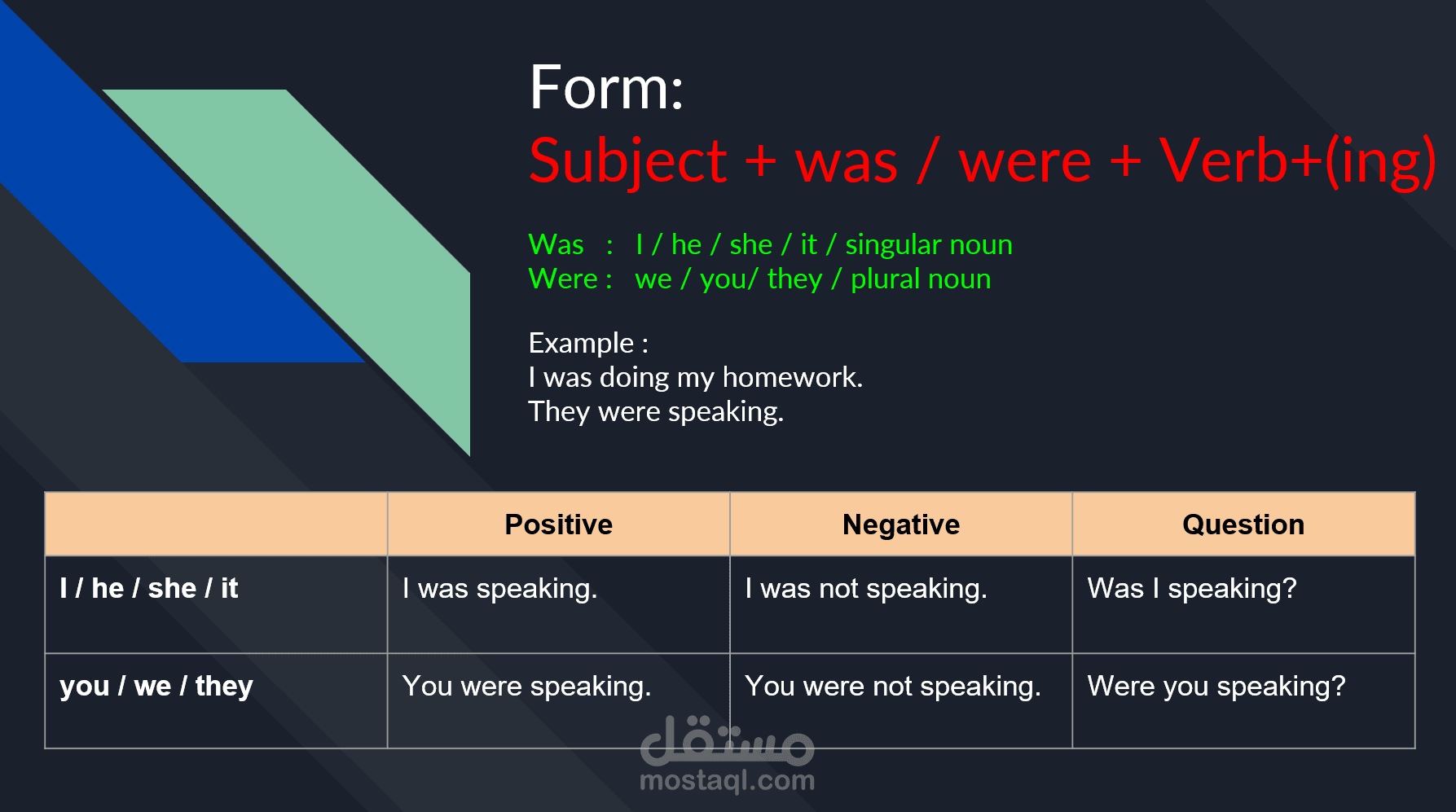 Form:
Subject + was / were + Verb+(ing)

Was : I / he / she / it / singular noun
Were : we / you/ they / plural noun

Example :
I was doing my homework.
They were speaking.

| | Positive | Negative | Question |
|---|---|---|---|
| I / he / she / it | I was speaking. | I was not speaking. | Was I speaking? |
| you / we / they | You were speaking. | You were not speaking. | Were you speaking? |

مستقل
mostaql.com